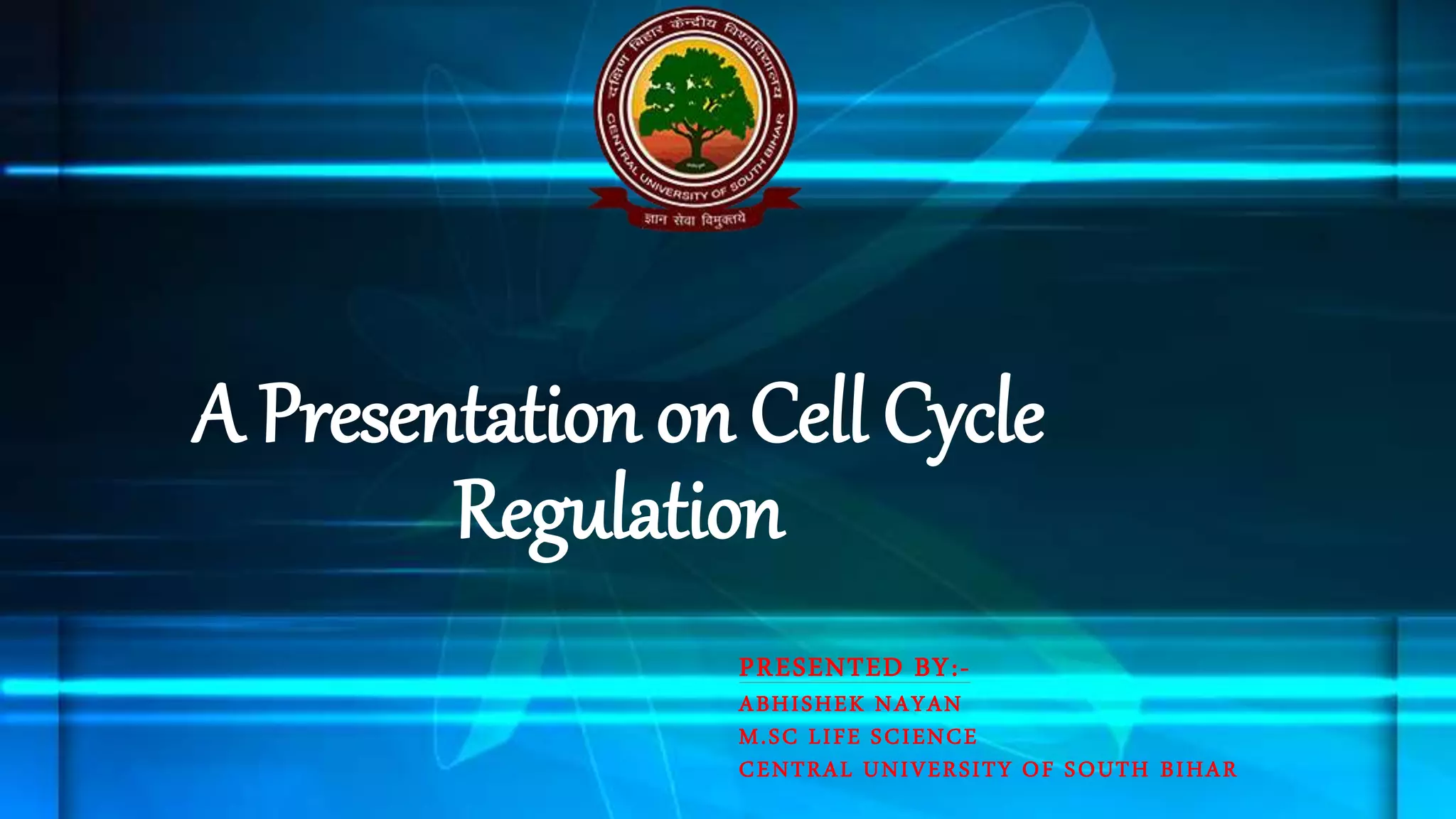 दक्षिण बिहार केन्द्रीय विश्वविद्यालय
CENTRAL UNIVERSITY OF SOUTH BIHAR
ज्ञान सेवा विमुक्तये

A Presentation on Cell Cycle Regulation

PRESENTED BY:-
ABHISHEK NAYAN
M.SC LIFE SCIENCE
CENTRAL UNIVERSITY OF SOUTH BIHAR